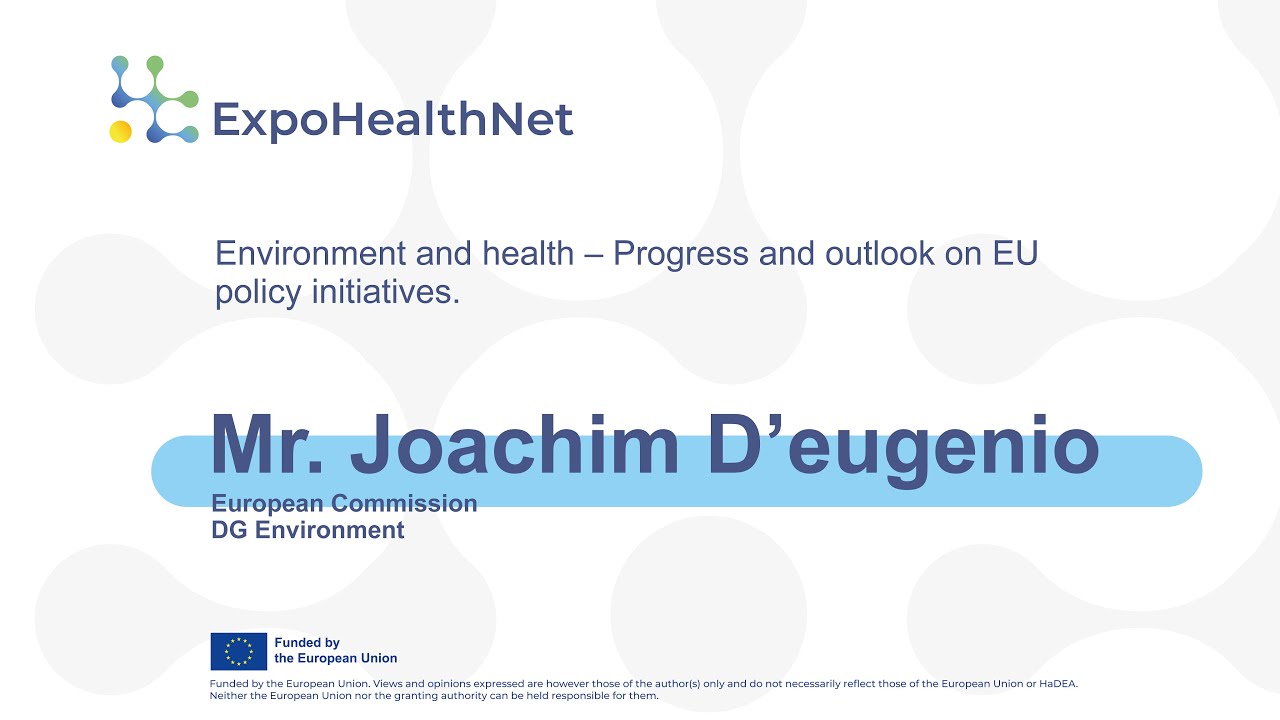 ExpoHealthNet

Environment and health – Progress and outlook on EU policy initiatives.

Mr. Joachim D’eugenio

European Commission
DG Environment

Funded by
the European Union

Funded by the European Union. Views and opinions expressed are however those of the author(s) only and do not necessarily reflect those of the European Union or HaDEA. Neither the European Union nor the granting authority can be held responsible for them.